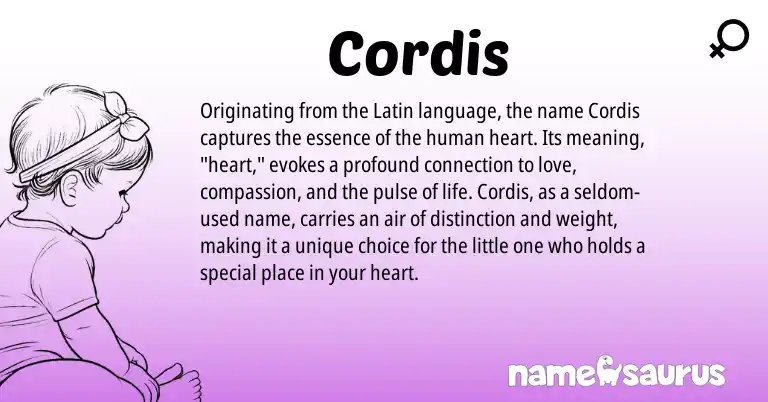 Cordis

Originating from the Latin language, the name Cordis captures the essence of the human heart. Its meaning, "heart," evokes a profound connection to love, compassion, and the pulse of life. Cordis, as a seldom-used name, carries an air of distinction and weight, making it a unique choice for the little one who holds a special place in your heart.

namesaurus